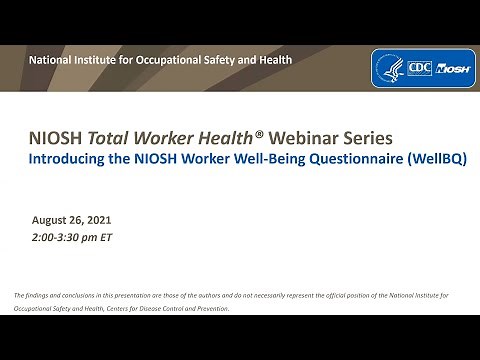 National Institute for Occupational Safety and Health

CDC NIOSH

NIOSH Total Worker Health® Webinar Series
Introducing the NIOSH Worker Well-Being Questionnaire (WellBQ)

August 26, 2021
2:00-3:30 pm ET

The findings and conclusions in this presentation are those of the authors and do not necessarily represent the official position of the National Institute for Occupational Safety and Health, Centers for Disease Control and Prevention.